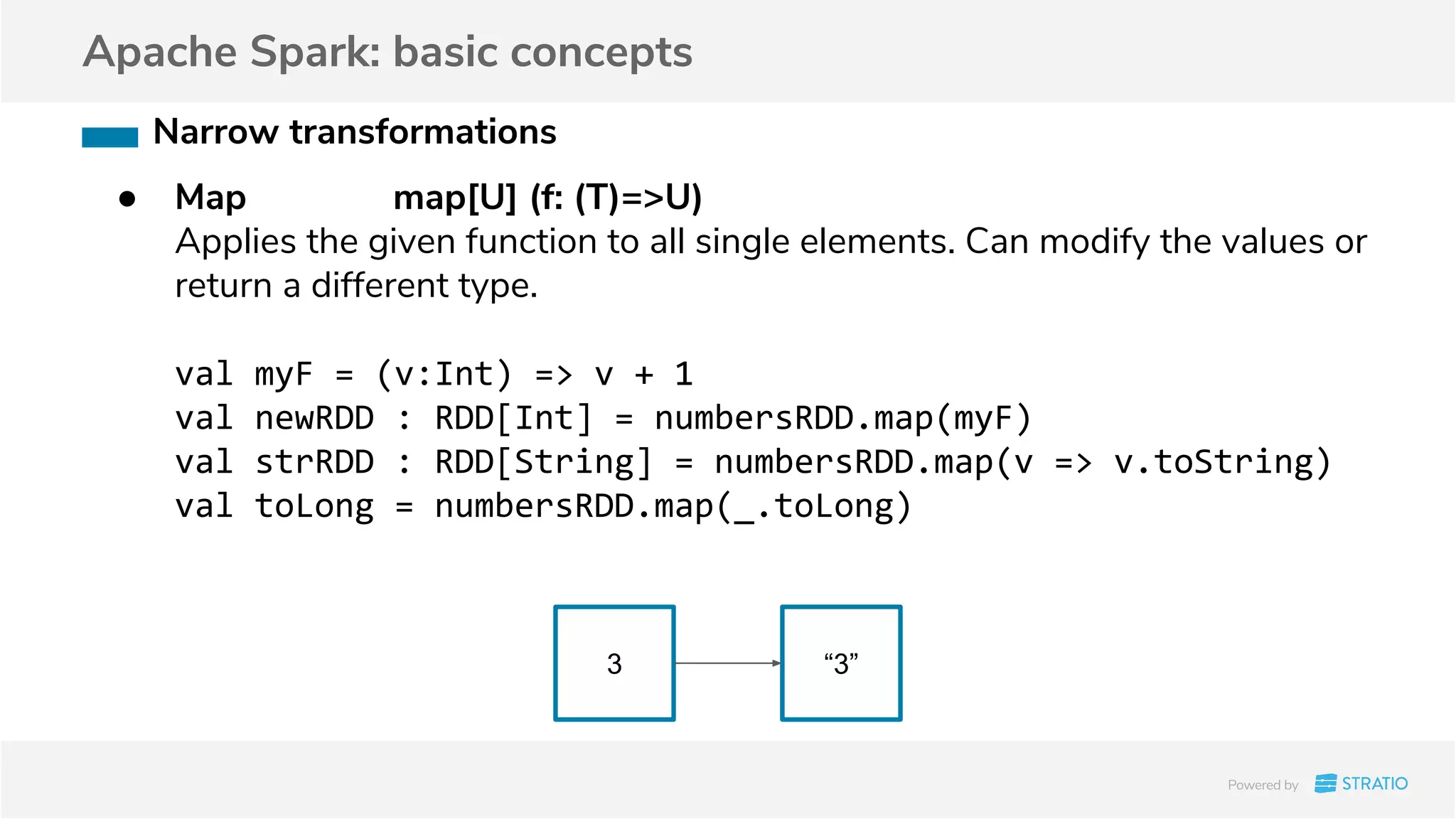 Apache Spark: basic concepts

Narrow transformations

● Map map[U] (f: (T)=>U)
Applies the given function to all single elements. Can modify the values or return a different type.

val myF = (v:Int) => v + 1
val newRDD : RDD[Int] = numbersRDD.map(myF)
val strRDD : RDD[String] = numbersRDD.map(v => v.toString)
val toLong = numbersRDD.map(_.toLong)

3

“3”

Powered by STRATIO